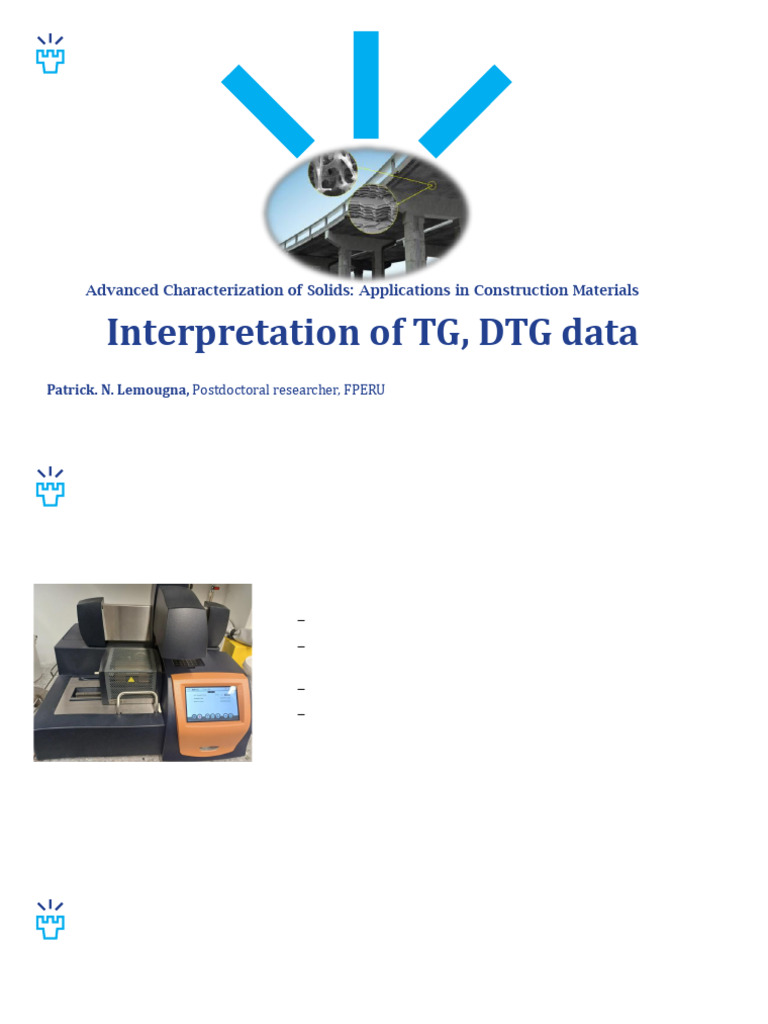 Advanced Characterization of Solids: Applications in Construction Materials

Interpretation of TG, DTG data

Patrick. N. Lemougna, Postdoctoral researcher, FPERU

–
–
–
–